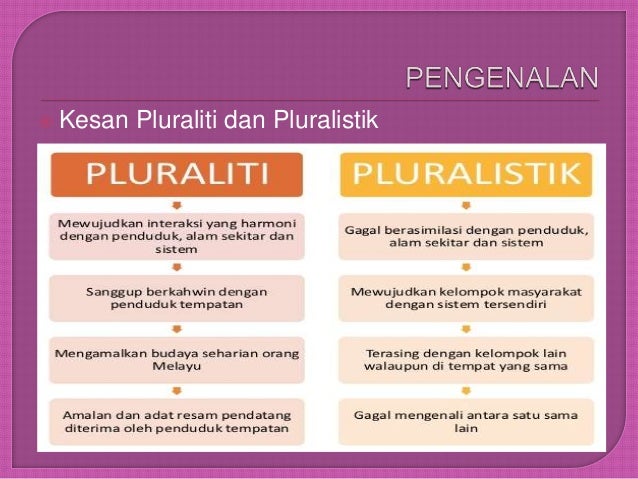 PENGENALAN

Kesan Pluraliti dan Pluralistik

PLURALITI

Mewujudkan interaksi yang harmoni dengan penduduk, alam sekitar dan sistem

Sanggup berkahwin dengan penduduk tempatan

Mengamalkan budaya seharian orang Melayu

Amalan dan adat resam pendatang diterima oleh penduduk tempatan

PLURALISTIK

Gagal berasimilasi dengan penduduk, alam sekitar dan sistem

Mewujudkan kelompok masyarakat dengan sistem tersendiri

Terasing dengan kelompok lain walaupun di tempat yang sama

Gagal mengenali antara satu sama lain